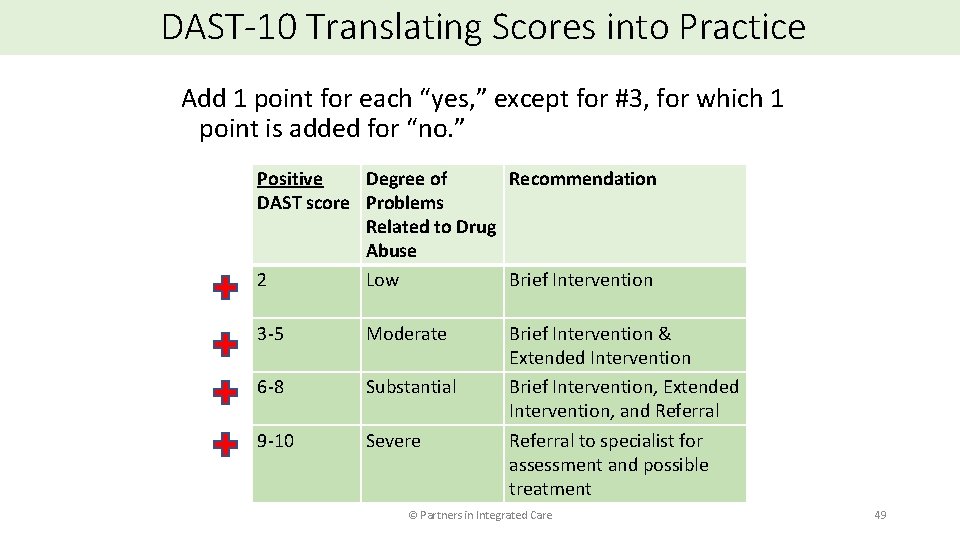 DAST-10 Translating Scores into Practice

Add 1 point for each "yes," except for #3, for which 1 point is added for "no."

| Positive DAST score | Degree of Problems Related to Drug Abuse | Recommendation |
|---|---|---|
| 2 | Low | Brief Intervention |
| 3-5 | Moderate | Brief Intervention & Extended Intervention |
| 6-8 | Substantial | Brief Intervention, Extended Intervention, and Referral |
| 9-10 | Severe | Referral to specialist for assessment and possible treatment |

© Partners in Integrated Care

49